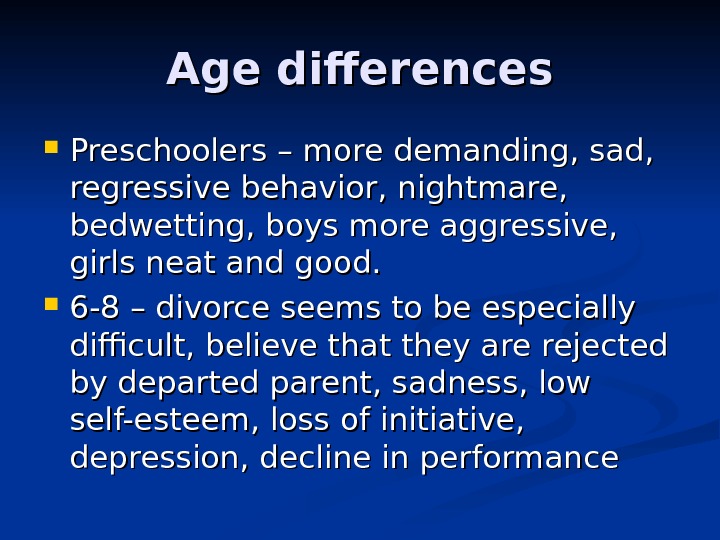 Age differences

- Preschoolers – more demanding, sad, regressive behavior, nightmare, bedwetting, boys more aggressive, girls neat and good.
- 6-8 – divorce seems to be especially difficult, believe that they are rejected by departed parent, sadness, low self-esteem, loss of initiative, depression, decline in performance